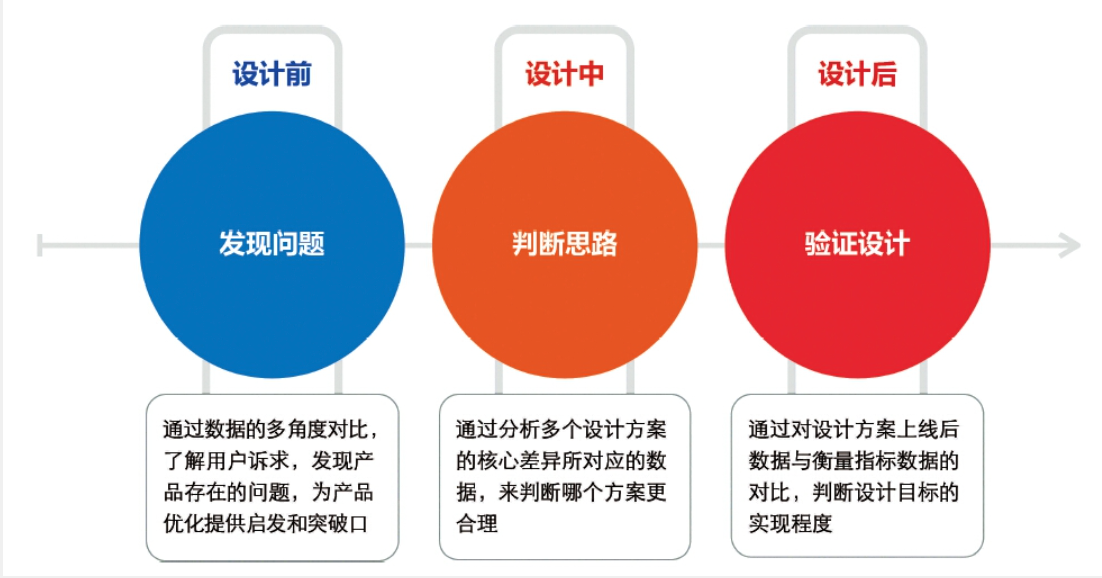 设计前

发现问题

通过数据的多角度对比，了解用户诉求，发现产品存在的问题，为产品优化提供启发和突破口

设计中

判断思路

通过分析多个设计方案的核心差异所对应的数据，来判断哪个方案更合理

设计后

验证设计

通过对设计方案上线后数据与衡量指标数据的对比，判断设计目标的实现程度